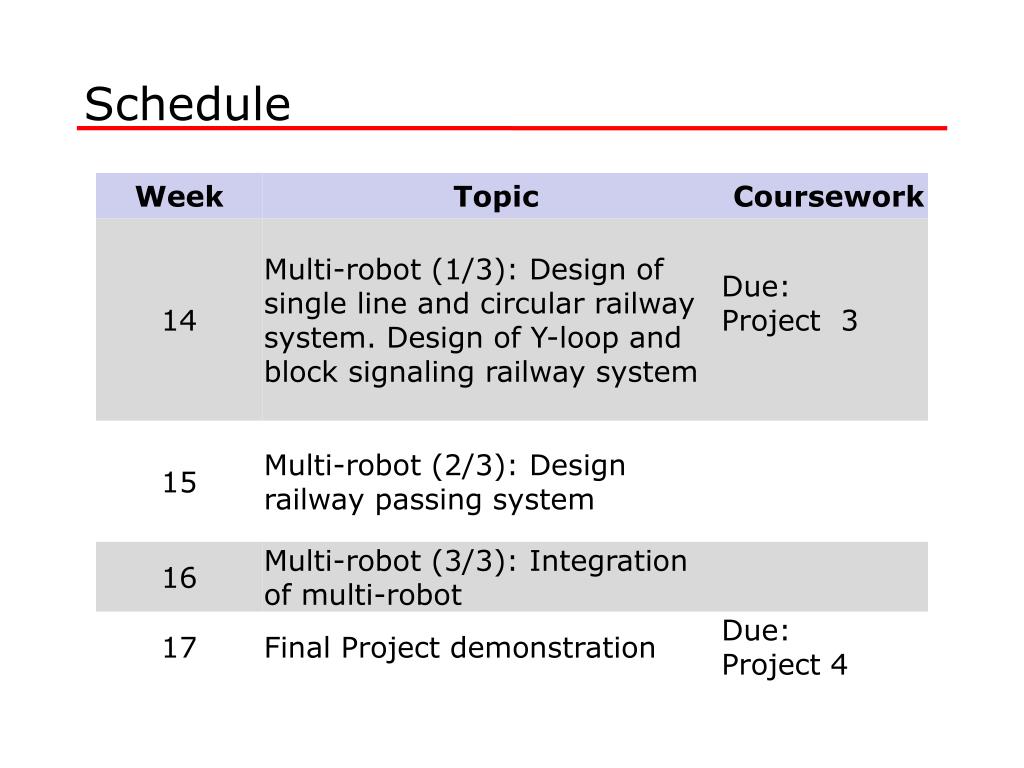 Schedule

| Week | Topic | Coursework |
|---|---|---|
| 14 | Multi-robot (1/3): Design of single line and circular railway system. Design of Y-loop and block signaling railway system | Due: Project 3 |
| 15 | Multi-robot (2/3): Design railway passing system | |
| 16 | Multi-robot (3/3): Integration of multi-robot | |
| 17 | Final Project demonstration | Due: Project 4 |